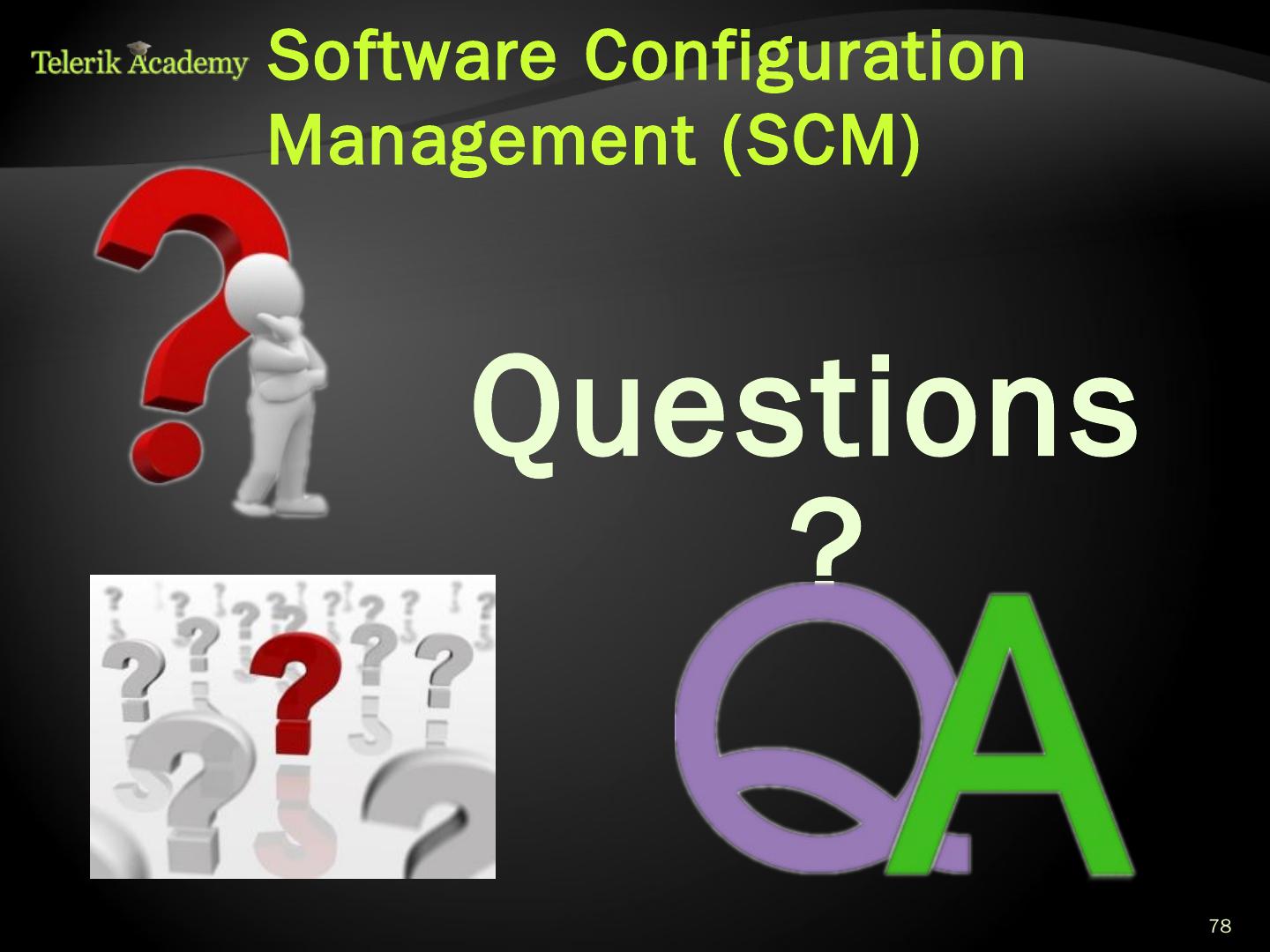 Telerik Academy

Software Configuration Management (SCM)

Questions
?

QA

78